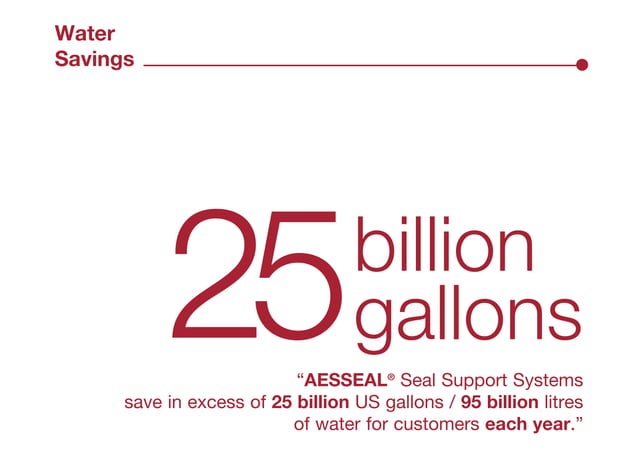 Water Savings

25 billion gallons

“AESSEAL® Seal Support Systems save in excess of 25 billion US gallons / 95 billion litres of water for customers each year.”